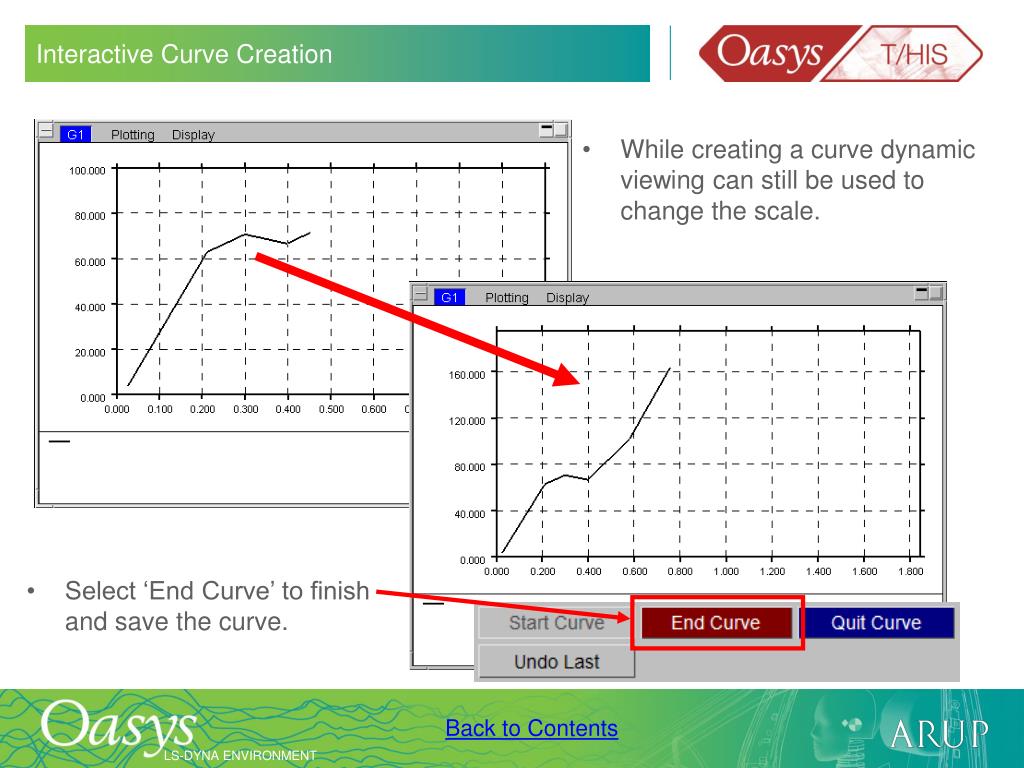 Interactive Curve Creation

Oasys T/HIS

G1 Plotting Display

100.000
80.000
60.000
40.000
20.000
0.000
0.000 0.100 0.200 0.300 0.400 0.500 0.600

• While creating a curve dynamic viewing can still be used to change the scale.

G1 Plotting Display

160.000
120.000
80.000
40.000
0.000
0.000 0.200 0.400 0.600 0.800 1.000 1.200 1.400 1.600 1.800

• Select 'End Curve' to finish and save the curve.

Start Curve
End Curve
Quit Curve
Undo Last

Oasys LS-DYNA ENVIRONMENT

Back to Contents

ARUP